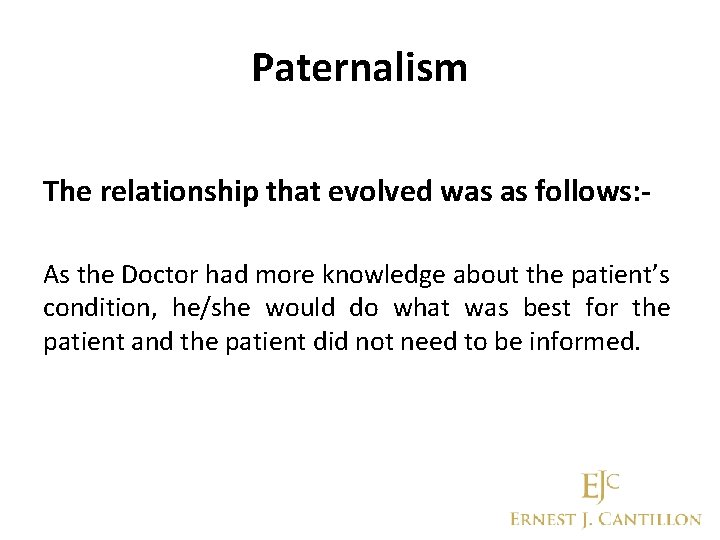 Paternalism

The relationship that evolved was as follows:-

As the Doctor had more knowledge about the patient's condition, he/she would do what was best for the patient and the patient did not need to be informed.

EJC
ERNEST J. CANTILLON